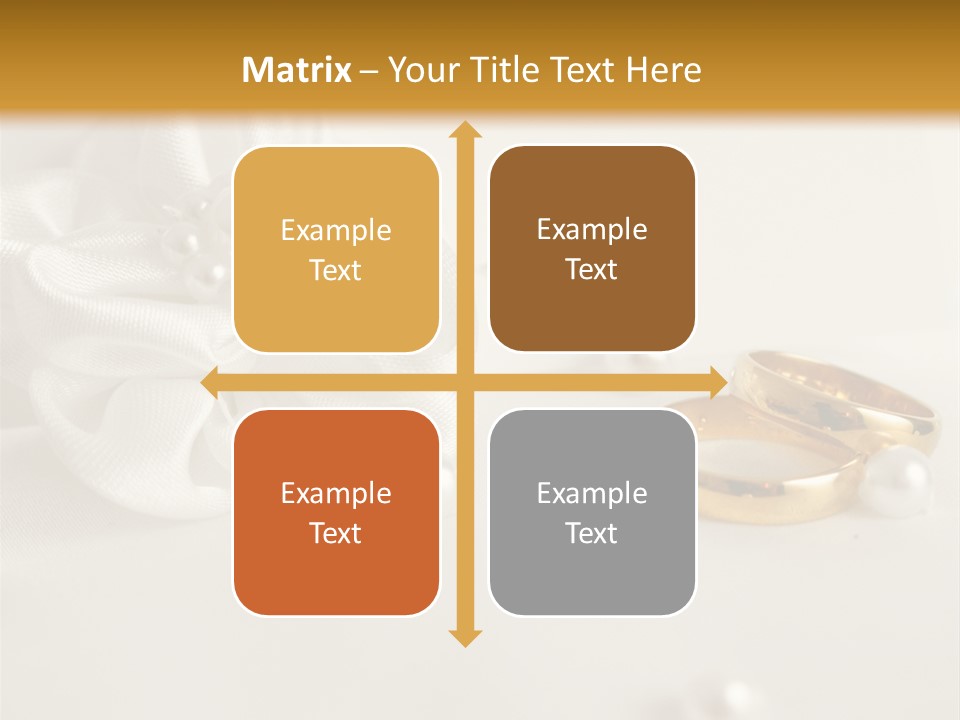 Matrix – Your Title Text Here

Example Text

Example Text

Example Text

Example Text